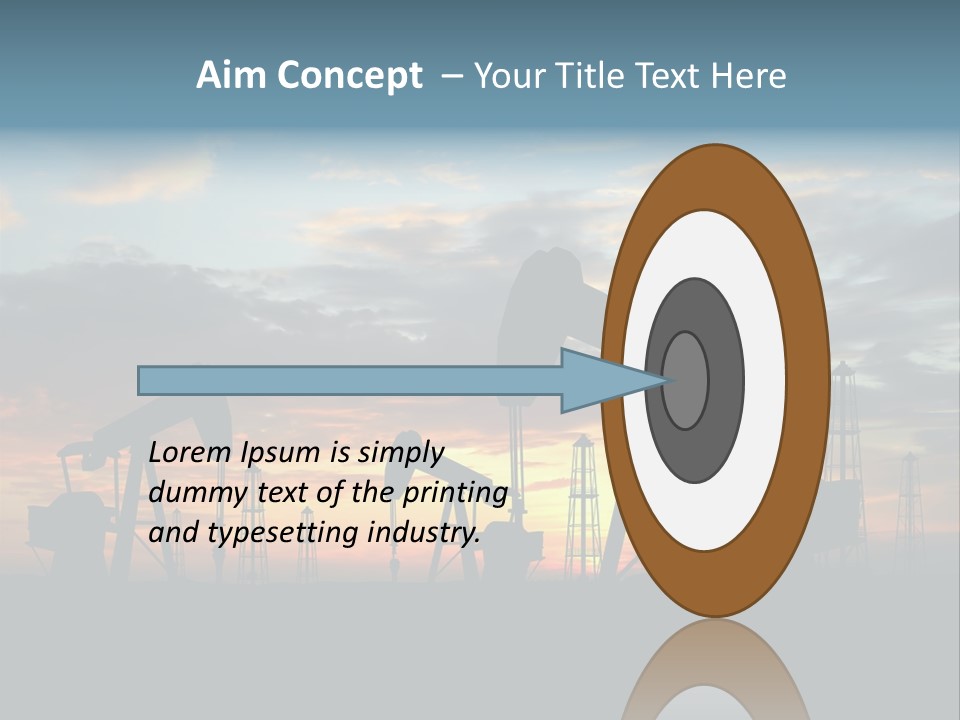 Aim Concept – Your Title Text Here

Lorem Ipsum is simply dummy text of the printing and typesetting industry.